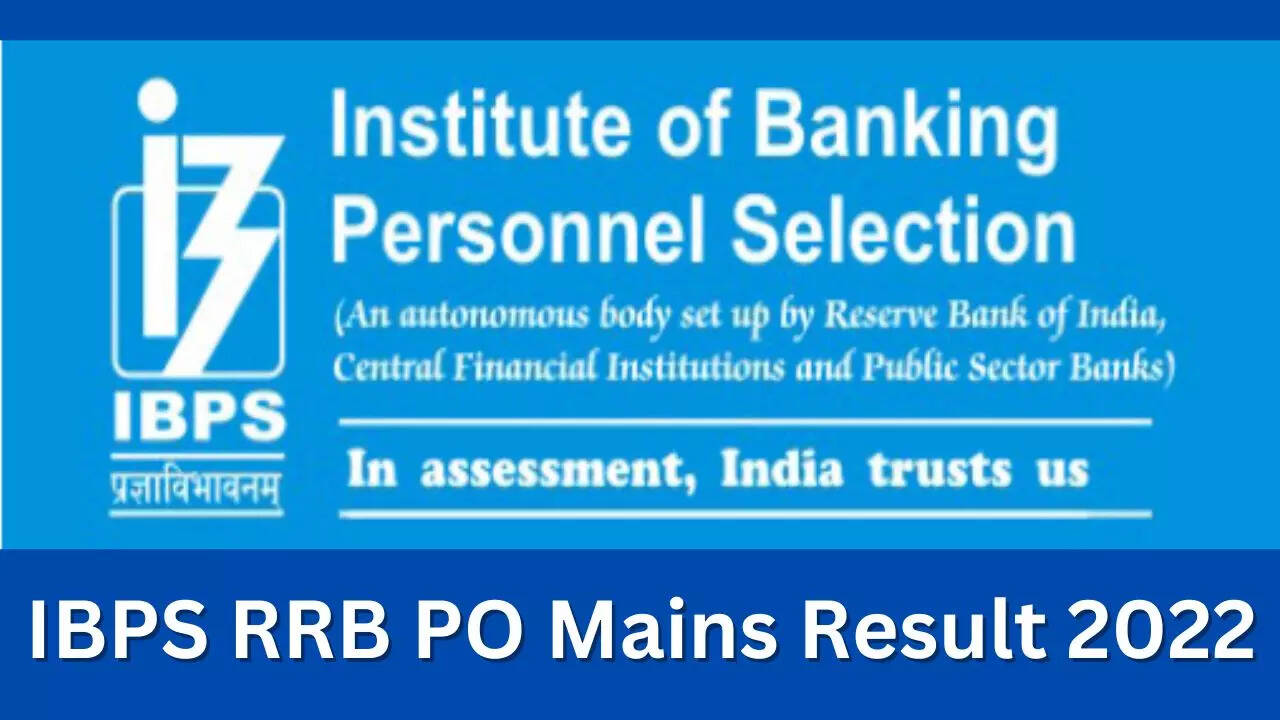 IBPS
प्रज्ञाविभावनम्

Institute of Banking Personnel Selection

(An autonomous body set up by Reserve Bank of India, Central Financial Institutions and Public Sector Banks)

In assessment, India trusts us

IBPS RRB PO Mains Result 2022